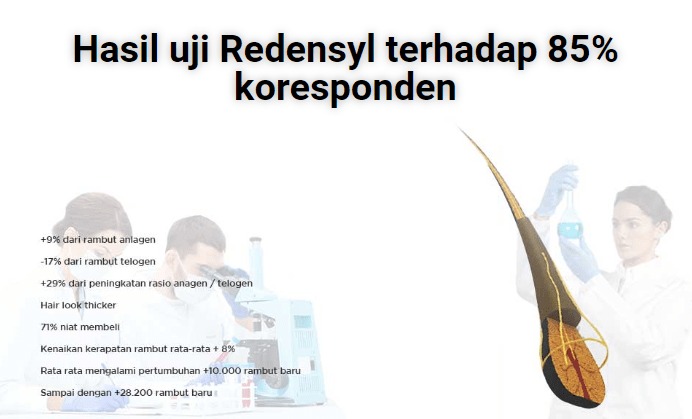 Hasil uji Redensyl terhadap 85% koresponden

+9% dari rambut anlagen

-17% dari rambut telogen

+29% dari peningkatan rasio anagen / telogen

Hair look thicker

71% niat membeli

Kenaikan kerapatan rambut rata-rata + 8%

Rata rata mengalami pertumbuhan +10.000 rambut baru

Sampai dengan +28.200 rambut baru